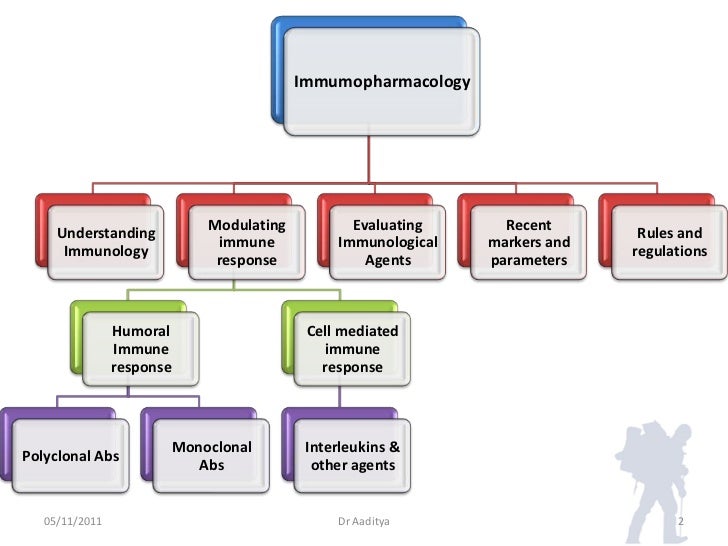 Immumopharmacology

Understanding Immunology

Modulating immune response

Evaluating Immunological Agents

Recent markers and parameters

Rules and regulations

Humoral Immune response

Cell mediated immune response

Polyclonal Abs

Monoclonal Abs

Interleukins & other agents

05/11/2011

Dr Aaditya

2